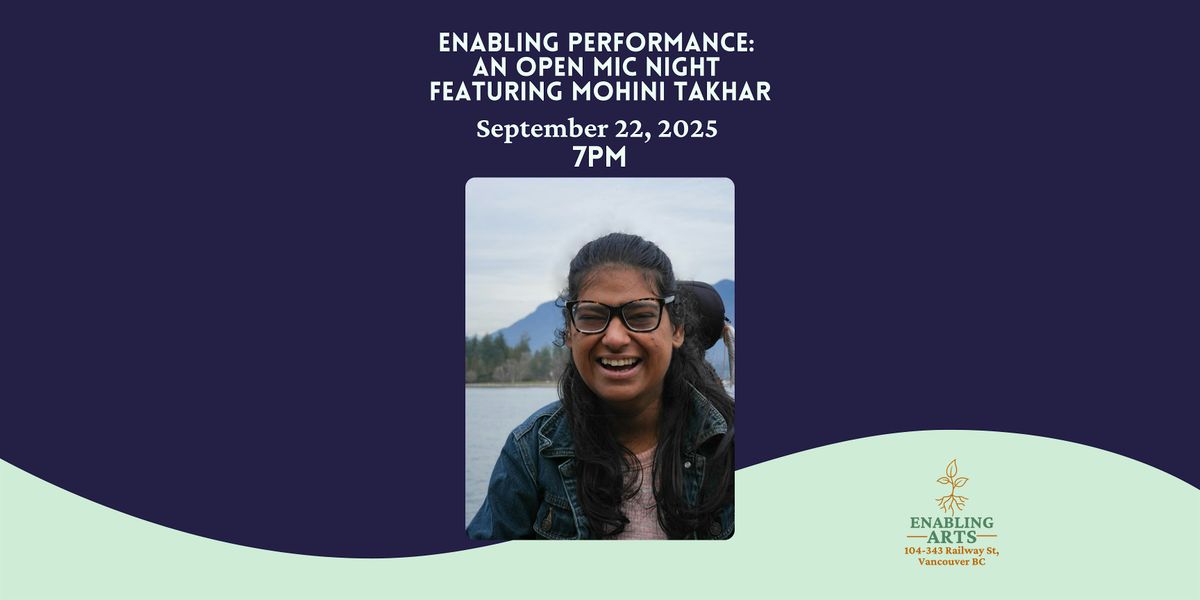 ENABLING PERFORMANCE: AN OPEN MIC NIGHT FEATURING MOHINI TAKHAR

September 22, 2025
7PM

ENABLING ARTS
104-343 Railway St, Vancouver BC